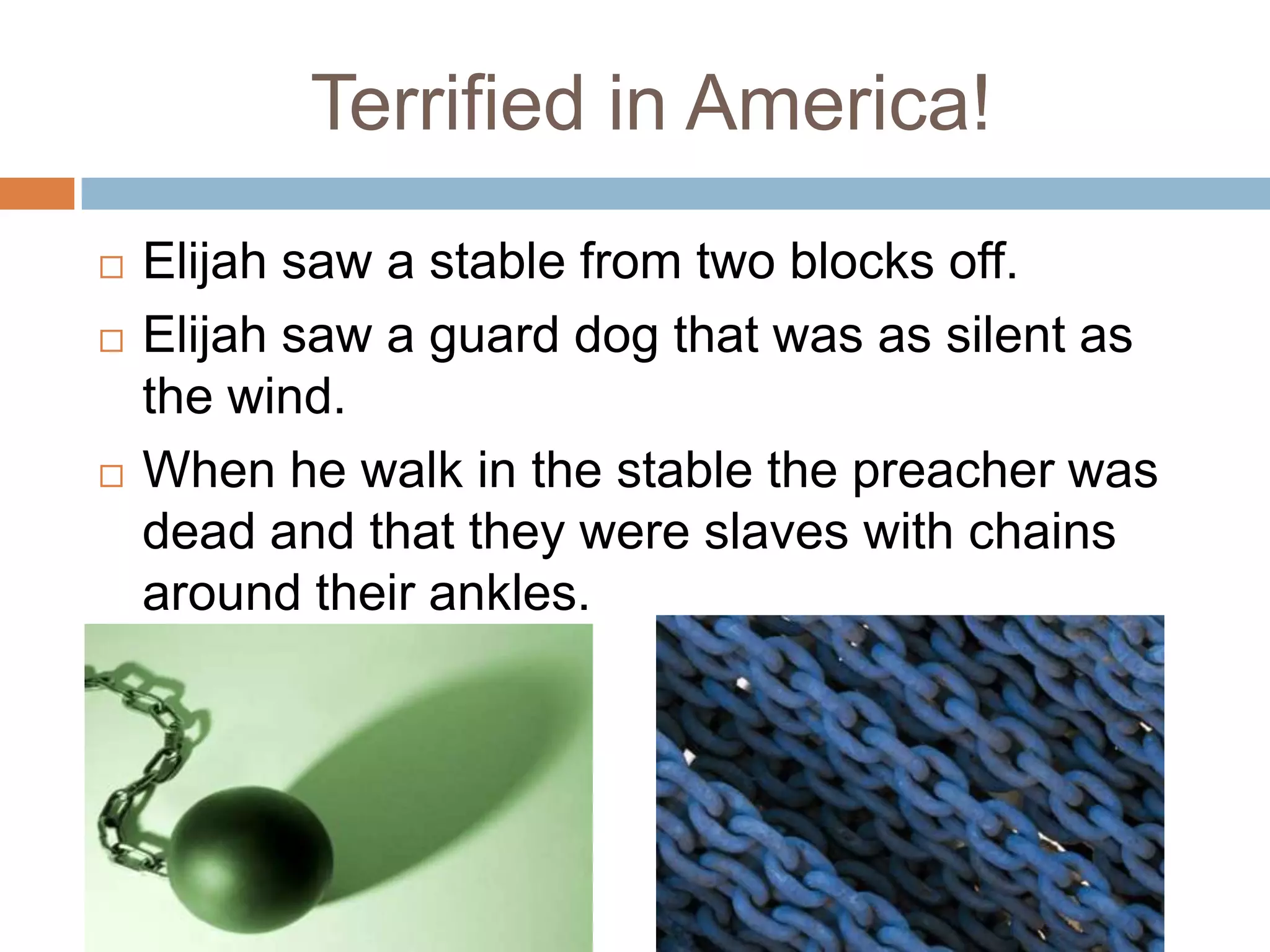 Terrified in America!

□ Elijah saw a stable from two blocks off.
□ Elijah saw a guard dog that was as silent as the wind.
□ When he walk in the stable the preacher was dead and that they were slaves with chains around their ankles.